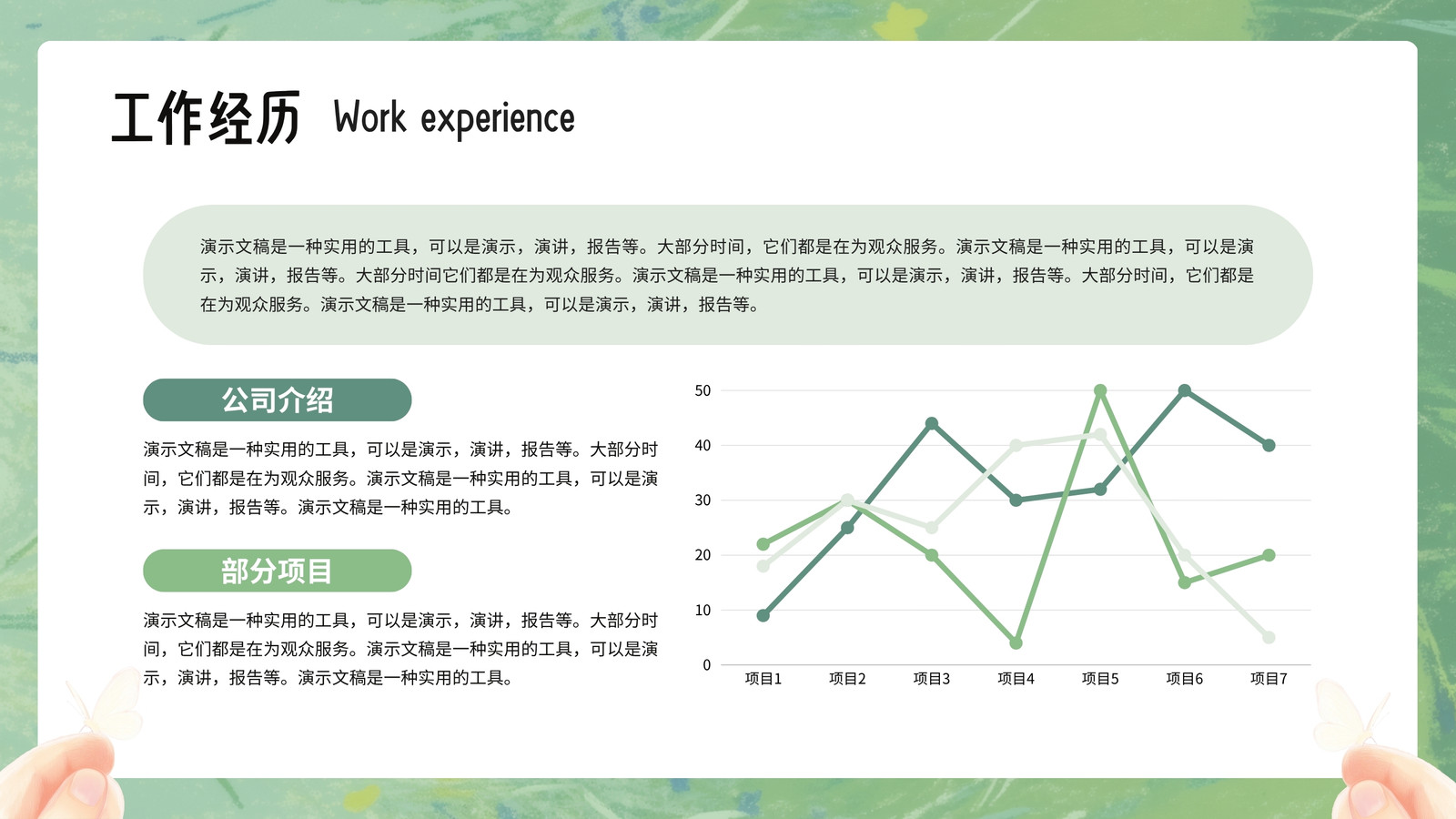 工作经历 Work experience

演示文稿是一种实用的工具，可以是演示，演讲，报告等。大部分时间，它们都是在为观众服务。演示文稿是一种实用的工具，可以是演示，演讲，报告等。大部分时间它们都是在为观众服务。演示文稿是一种实用的工具，可以是演示，演讲，报告等。大部分时间，它们都是在为观众服务。演示文稿是一种实用的工具，可以是演示，演讲，报告等。

公司介绍

演示文稿是一种实用的工具，可以是演示，演讲，报告等。大部分时间，它们都是在为观众服务。演示文稿是一种实用的工具，可以是演示，演讲，报告等。演示文稿是一种实用的工具。

部分项目

演示文稿是一种实用的工具，可以是演示，演讲，报告等。大部分时间，它们都是在为观众服务。演示文稿是一种实用的工具，可以是演示，演讲，报告等。演示文稿是一种实用的工具。

50
40
30
20
10
0
项目1 项目2 项目3 项目4 项目5 项目6 项目7